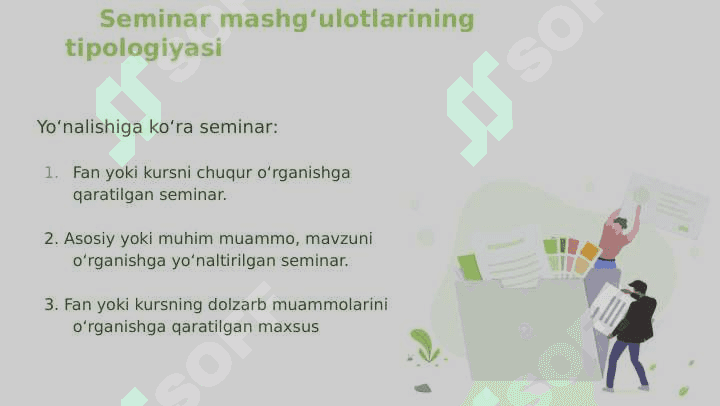 Seminar mashg‘ulotlarining tipologiyasi

Yo‘nalishiga ko‘ra seminar:

1. Fan yoki kursni chuqur o‘rganishga qaratilgan seminar.

2. Asosiy yoki muhim muammo, mavzuni o‘rganishga yo‘naltirilgan seminar.

3. Fan yoki kursning dolzarb muammolarini o‘rganishga qaratilgan maxsus